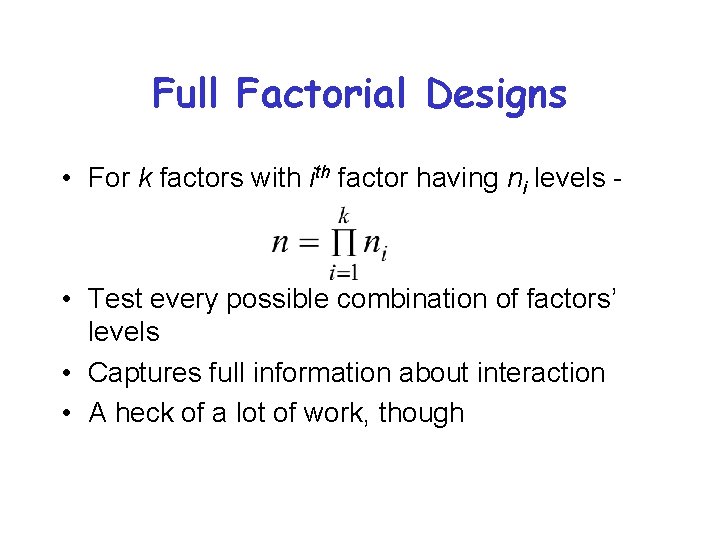 Full Factorial Designs

• For $k$ factors with $i^{th}$ factor having $n_i$ levels -

$n = \prod_{i=1}^{k} n_i$

• Test every possible combination of factors' levels
• Captures full information about interaction
• A heck of a lot of work, though